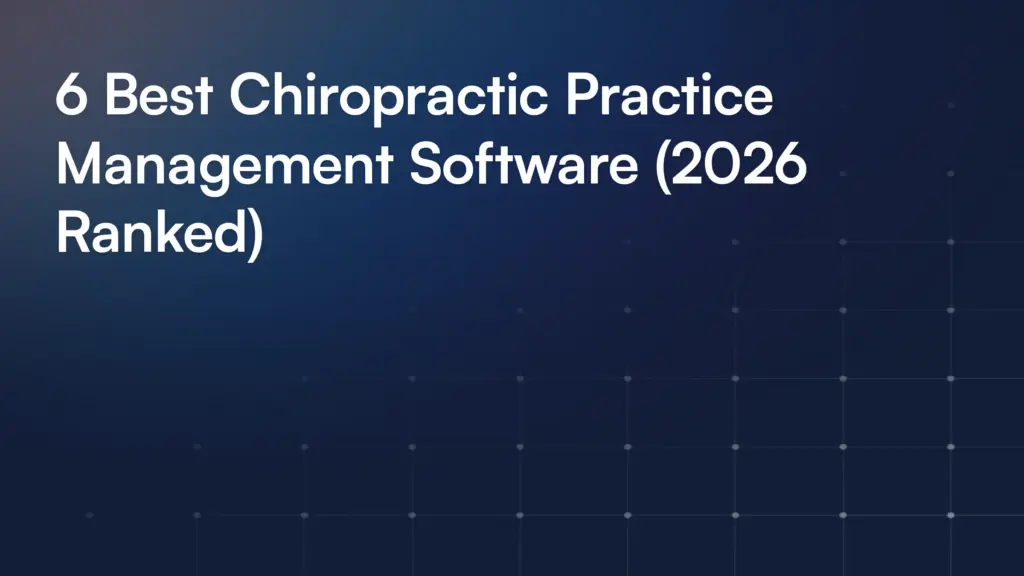 6 Best Chiropractic Practice Management Software (2026 Ranked)